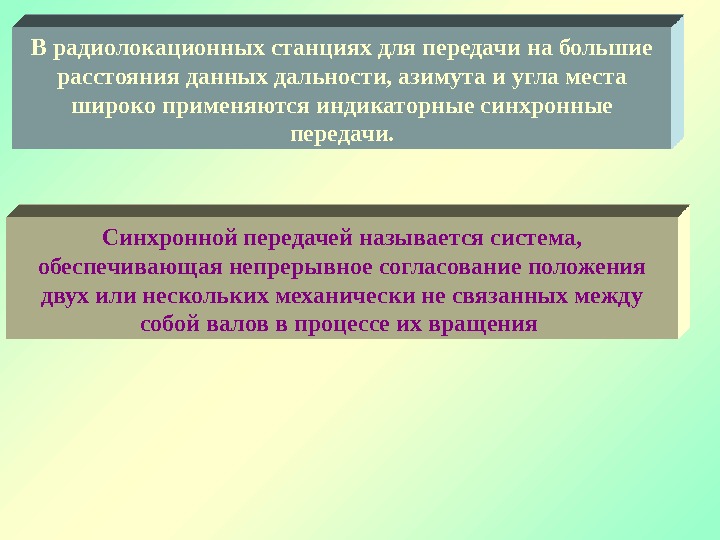 В радиолокационных станциях для передачи на большие расстояния данных дальности, азимута и угла места широко применяются индикаторные синхронные передачи.

Синхронной передачей называется система, обеспечивающая непрерывное согласование положения двух или нескольких механически не связанных между собой валов в процессе их вращения